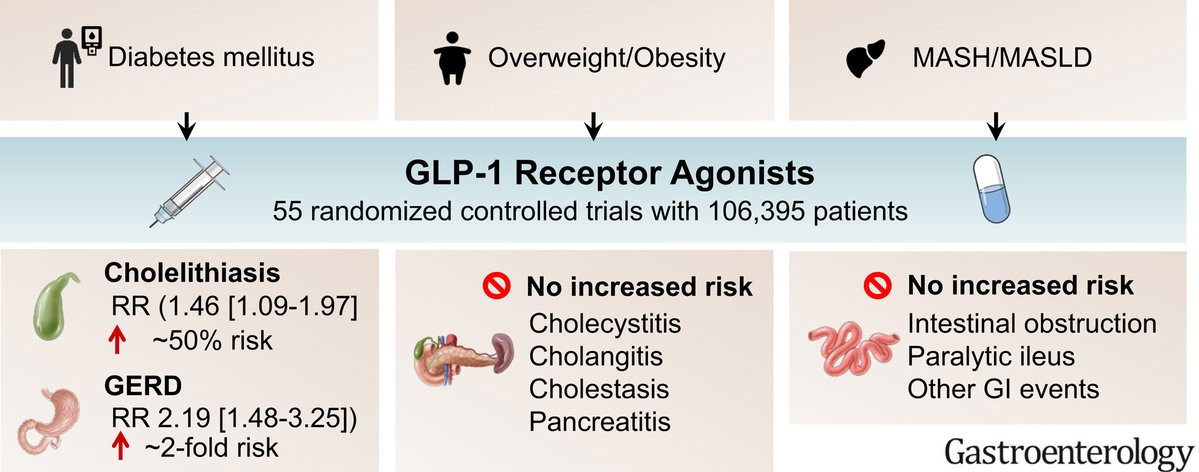 Diabetes mellitus

Overweight/Obesity

MASH/MASLD

GLP-1 Receptor Agonists
55 randomized controlled trials with 106,395 patients

Cholelithiasis
RR (1.46 [1.09-1.97]
↑ ~50% risk

GERD
RR 2.19 [1.48-3.25])
↑ ~2-fold risk

No increased risk
Cholecystitis
Cholangitis
Cholestasis
Pancreatitis

No increased risk
Intestinal obstruction
Paralytic ileus
Other GI events

Gastroenterology